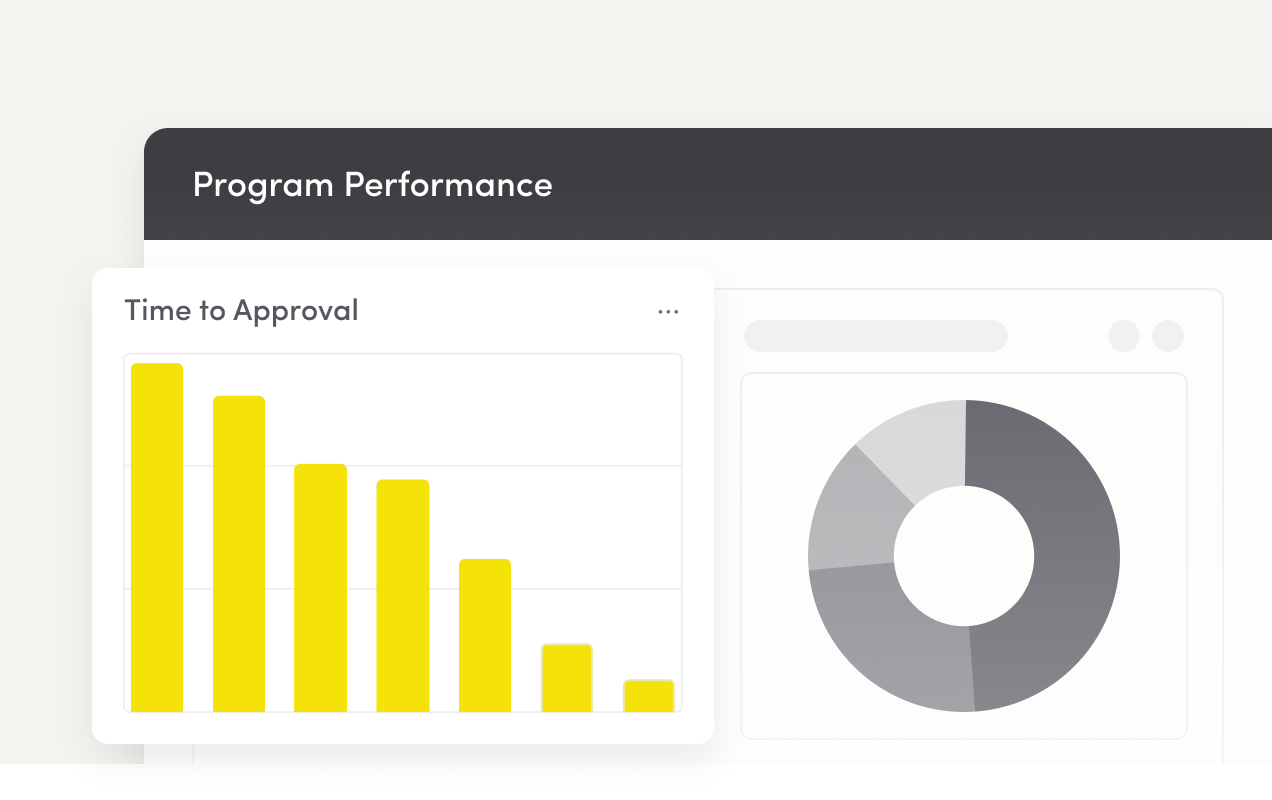 Program Performance

Time to Approval

...